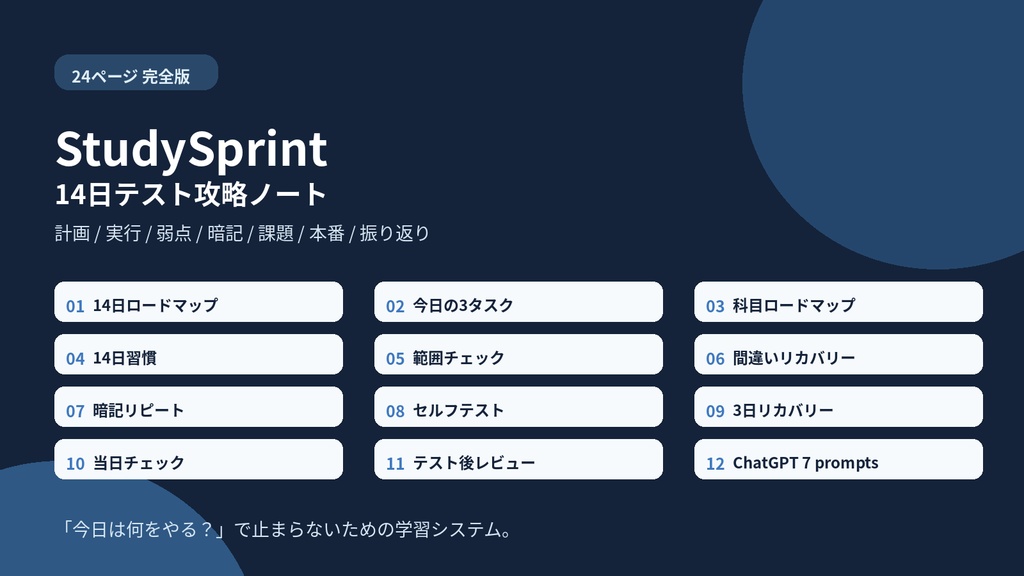 24ページ 完全版

StudySprint
14日テスト攻略ノート

計画 / 実行 / 弱点 / 暗記 / 課題 / 本番 / 振り返り

01 14日ロードマップ

02 今日の3タスク

03 科目ロードマップ

04 14日習慣

05 範囲チェック

06 間違いリカバリー

07 暗記リピート

08 セルフテスト

09 3日リカバリー

10 当日チェック

11 テスト後レビュー

12 ChatGPT 7 prompts

「今日は何をやる？」で止まらないための学習システム。